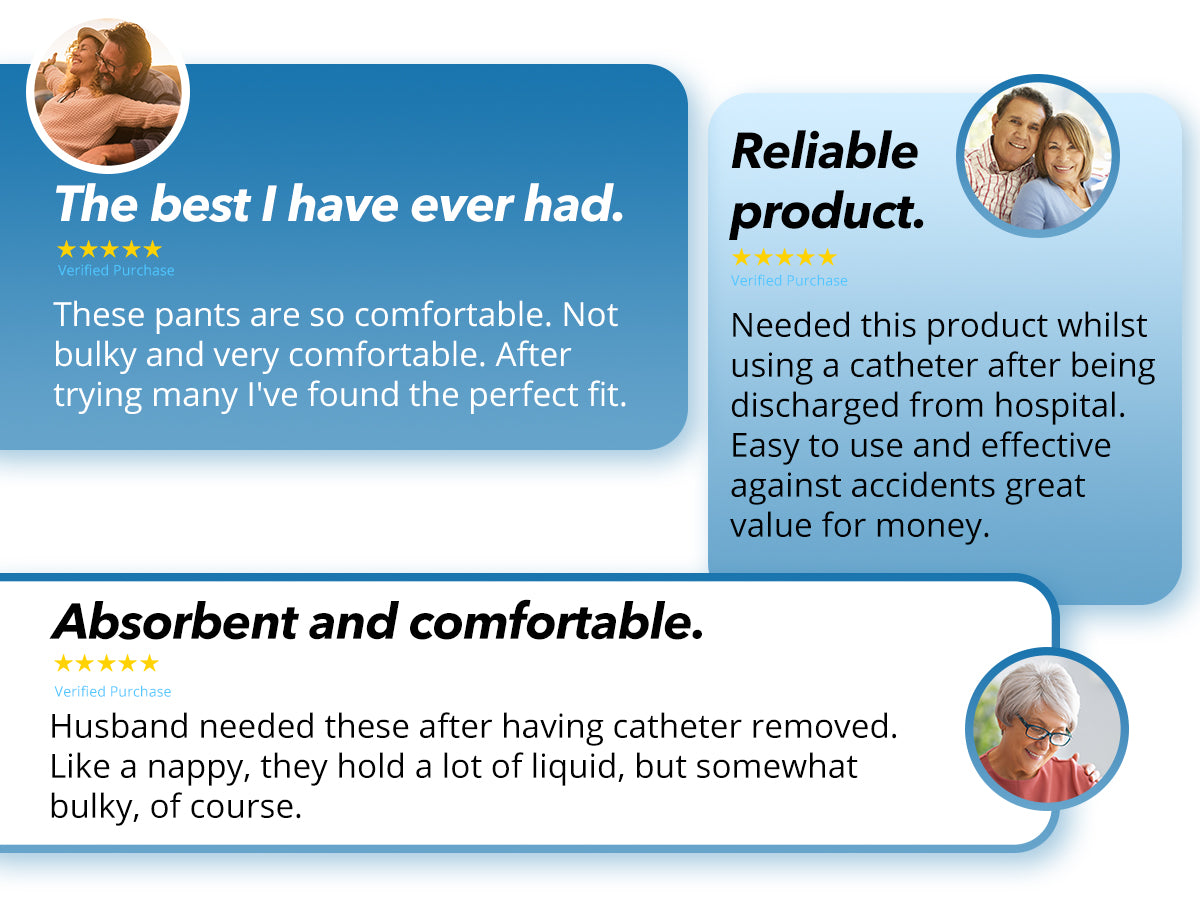 The best I have ever had.
★★★★★
Verified Purchase
These pants are so comfortable. Not bulky and very comfortable. After trying many I've found the perfect fit.

Reliable product.
★★★★★
Verified Purchase
Needed this product whilst using a catheter after being discharged from hospital. Easy to use and effective against accidents great value for money.

Absorbent and comfortable.
★★★★★
Verified Purchase
Husband needed these after having catheter removed. Like a nappy, they hold a lot of liquid, but somewhat bulky, of course.